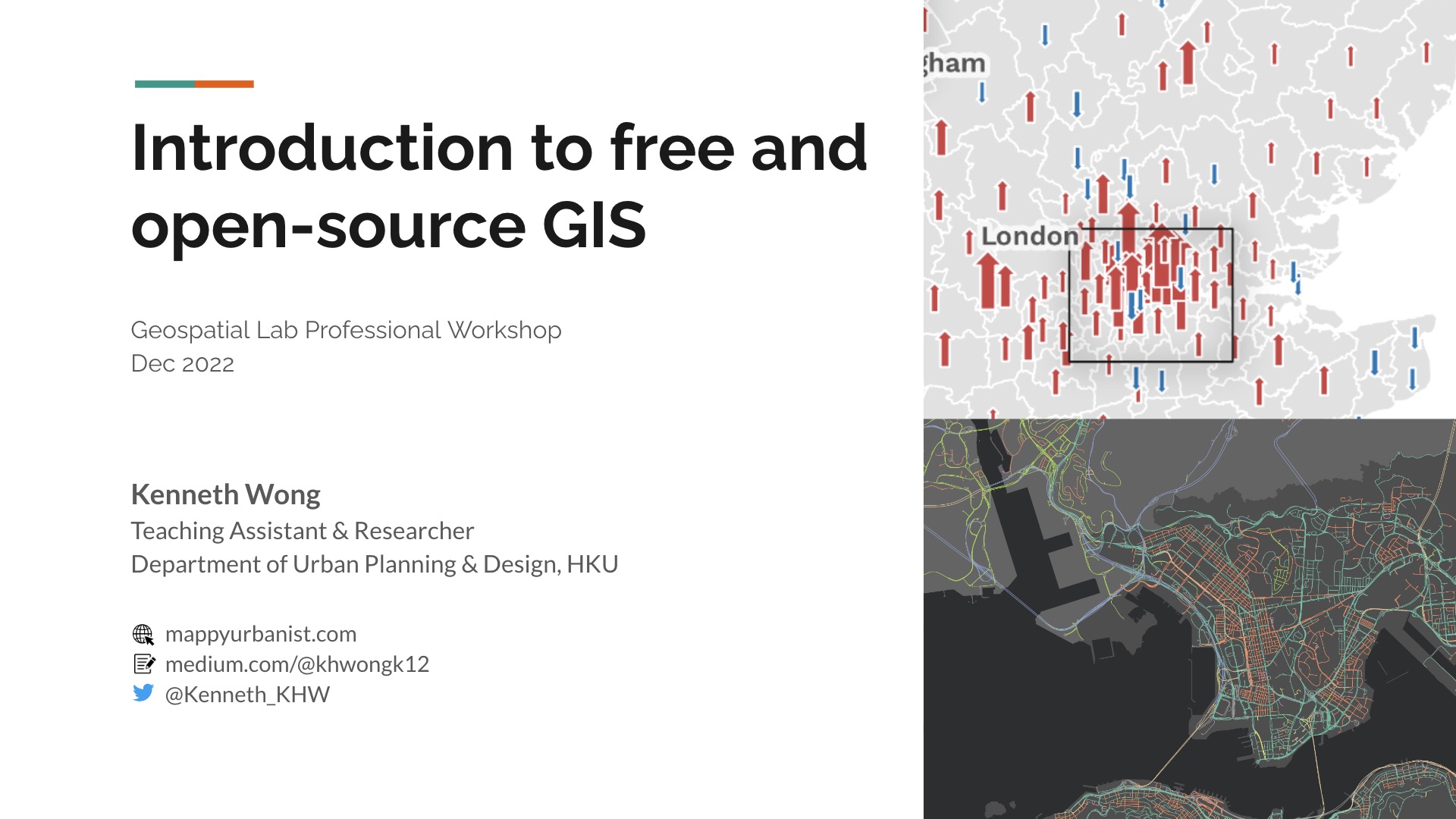 Introduction to free and open-source GIS

Geospatial Lab Professional Workshop
Dec 2022

Kenneth Wong
Teaching Assistant & Researcher
Department of Urban Planning & Design, HKU

mappyurbanist.com
medium.com/@khwongk12
@Kenneth_KHW

gham

London